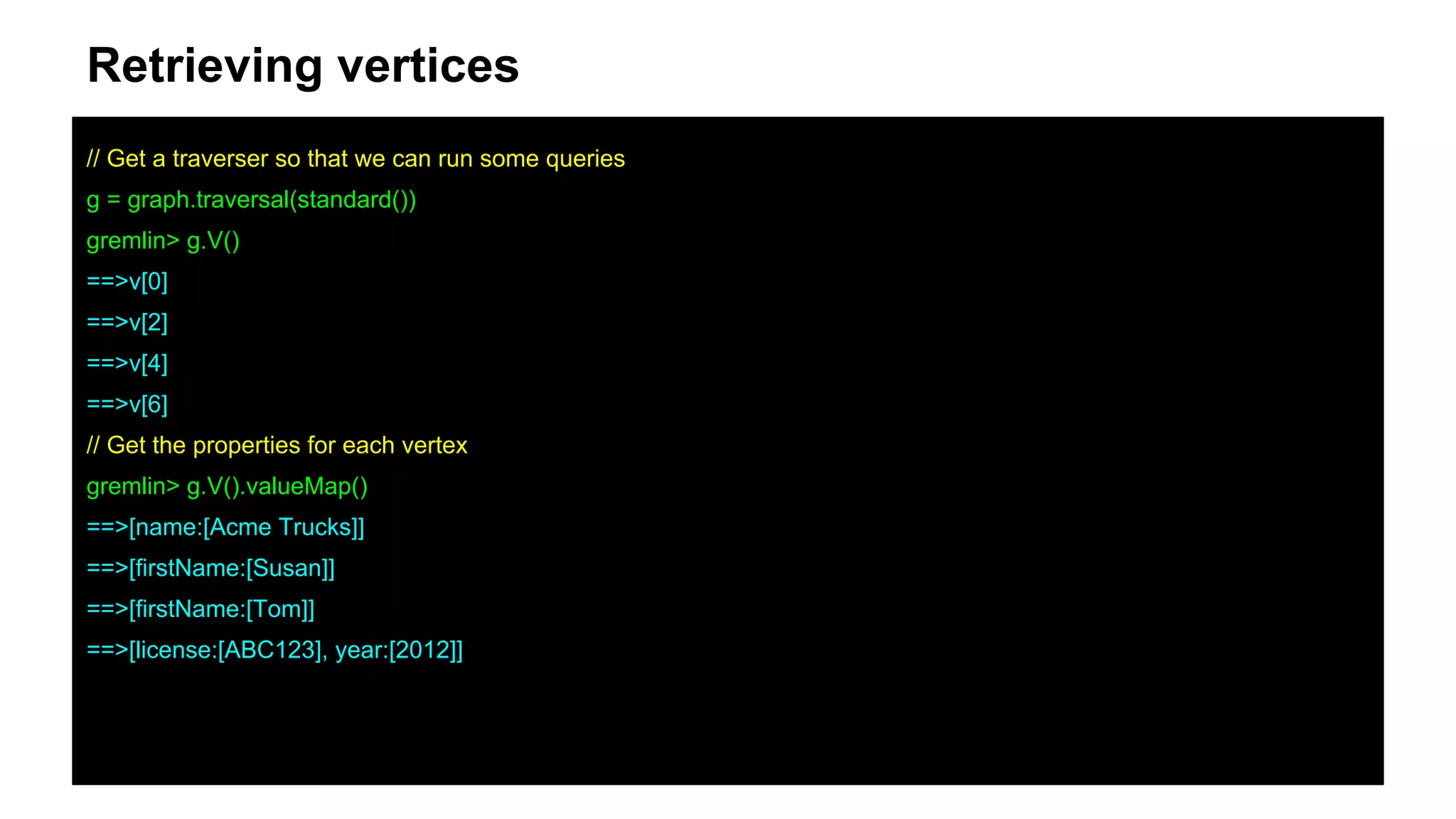 Retrieving vertices

// Get a traverser so that we can run some queries
g = graph.traversal(standard())
gremlin> g.V()
==>v[0]
==>v[2]
==>v[4]
==>v[6]
// Get the properties for each vertex
gremlin> g.V().valueMap()
==>[name:[Acme Trucks]]
==>[firstName:[Susan]]
==>[firstName:[Tom]]
==>[license:[ABC123], year:[2012]]